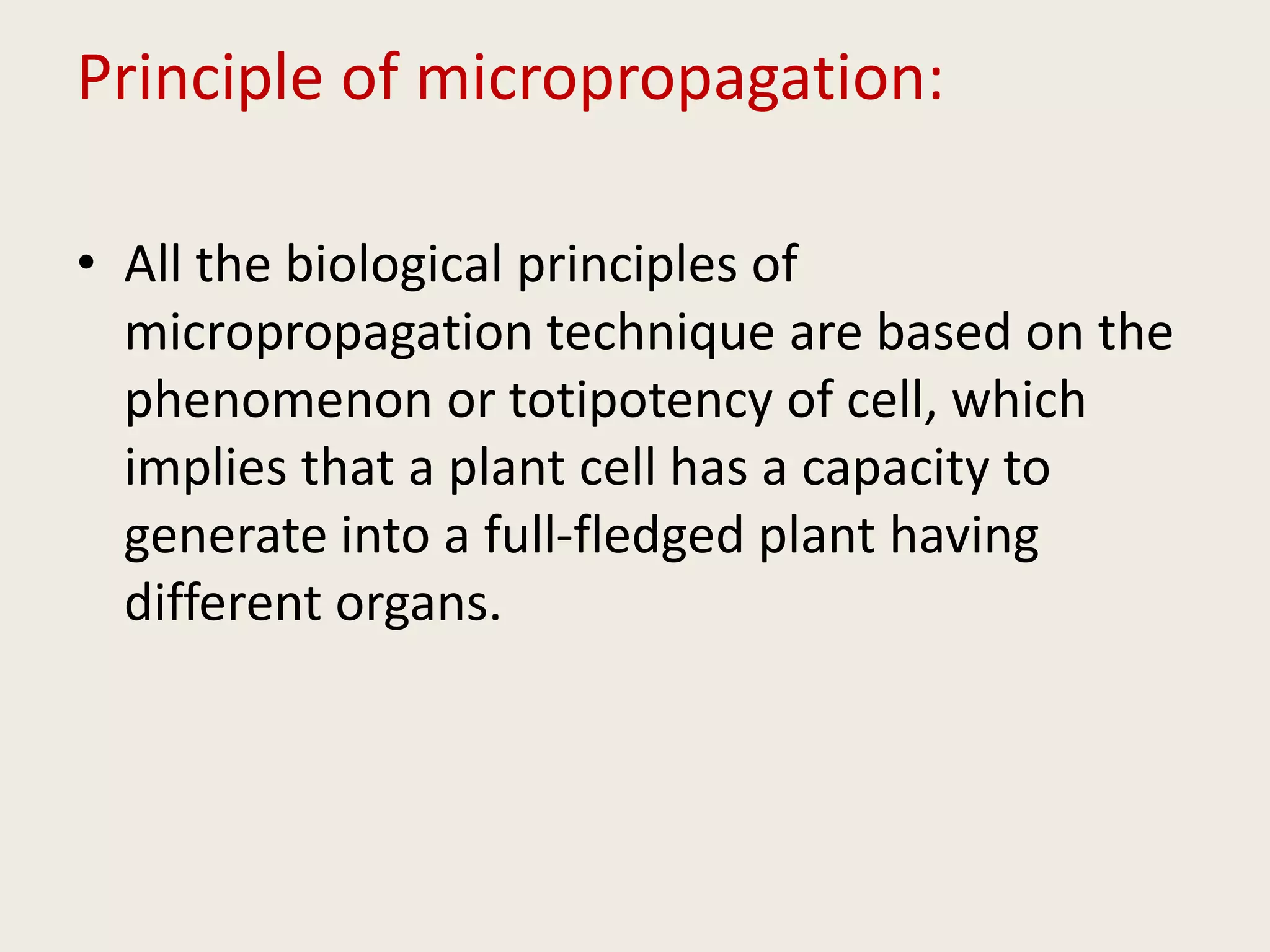 Principle of micropropagation:

• All the biological principles of micropropagation technique are based on the phenomenon or totipotency of cell, which implies that a plant cell has a capacity to generate into a full-fledged plant having different organs.